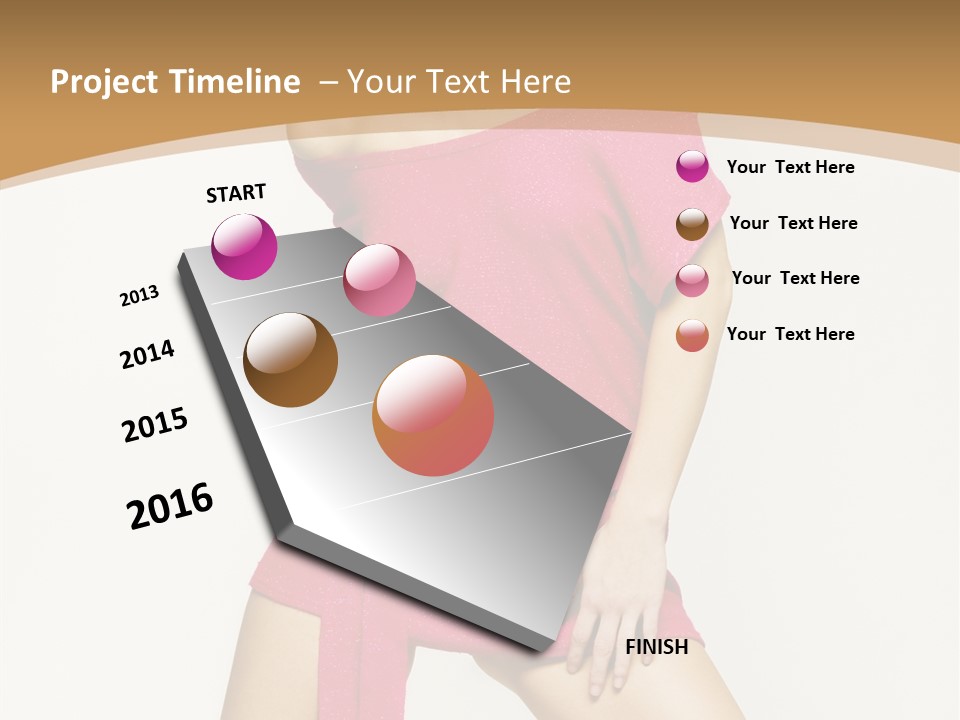 Project Timeline – Your Text Here

START

2013

2014

2015

2016

FINISH

Your Text Here

Your Text Here

Your Text Here

Your Text Here